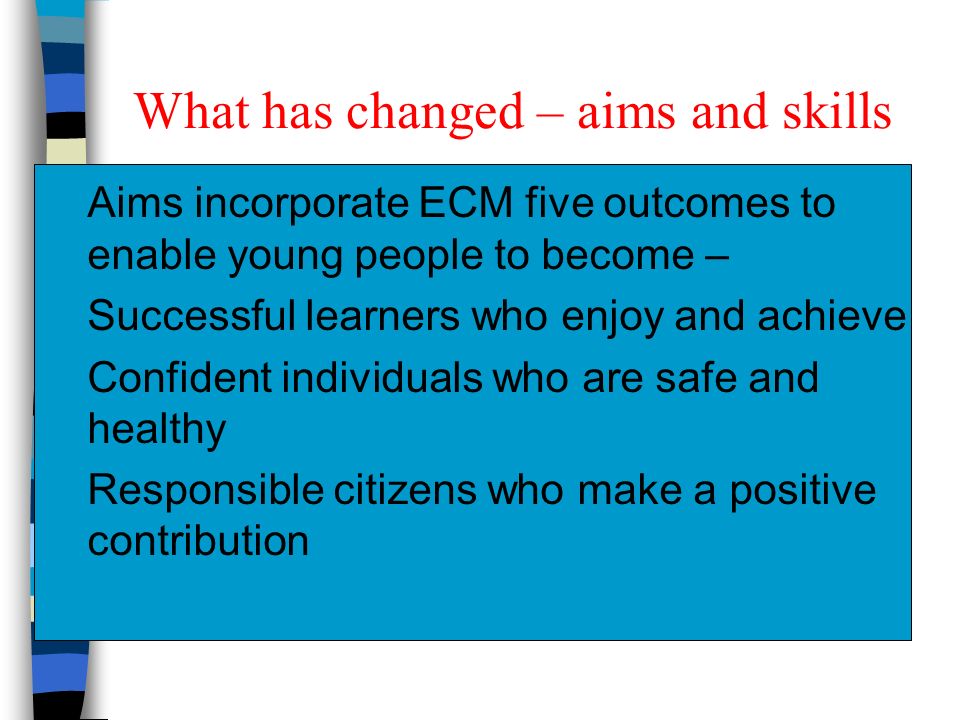 What has changed – aims and skills

Aims incorporate ECM five outcomes to enable young people to become –

Successful learners who enjoy and achieve

Confident individuals who are safe and healthy

Responsible citizens who make a positive contribution